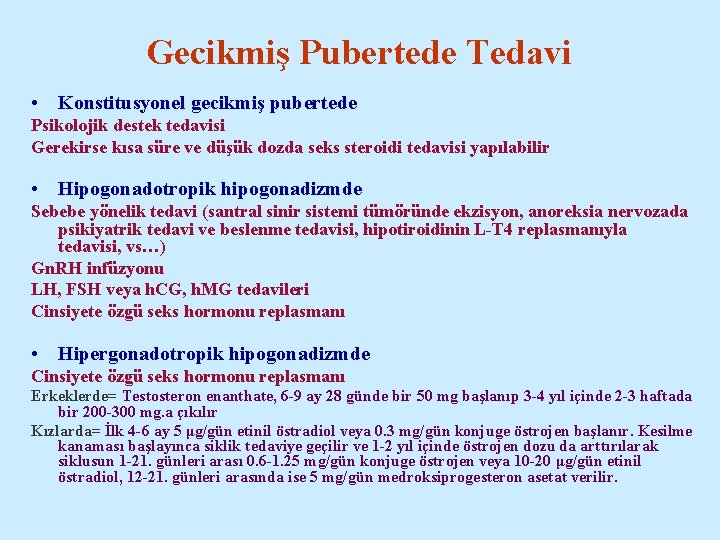 Gecikmiş Pubertede Tedavi

• Konstitusyonel gecikmiş pubertede

Psikolojik destek tedavisi

Gerekirse kısa süre ve düşük dozda seks steroidi tedavisi yapılabilir

• Hipogonadotropik hipogonadizmde

Sebebe yönelik tedavi (santral sinir sistemi tümöründe ekzisyon, anoreksia nervozada psikiyatrik tedavi ve beslenme tedavisi, hipotiroidinin L-T4 replasmanıyla tedavisi, vs…)

GnRH infüzyonu

LH, FSH veya hCG, hMG tedavileri

Cinsiyete özgü seks hormonu replasmanı

• Hipergonadotropik hipogonadizmde

Cinsiyete özgü seks hormonu replasmanı

Erkeklerde= Testosteron enanthate, 6-9 ay 28 günde bir 50 mg başlanıp 3-4 yıl içinde 2-3 haftada bir 200-300 mg.a çıkılır

Kızlarda= İlk 4-6 ay 5 µg/gün etinil östradiol veya 0.3 mg/gün konjuge östrojen başlanır. Kesilme kanaması başlayınca siklik tedaviye geçilir ve 1-2 yıl içinde östrojen dozu da arttırılarak siklusun 1-21. günleri arası 0.6-1.25 mg/gün konjuge östrojen veya 10-20 µg/gün etinil östradiol, 12-21. günleri arasında ise 5 mg/gün medroksiprogesteron asetat verilir.